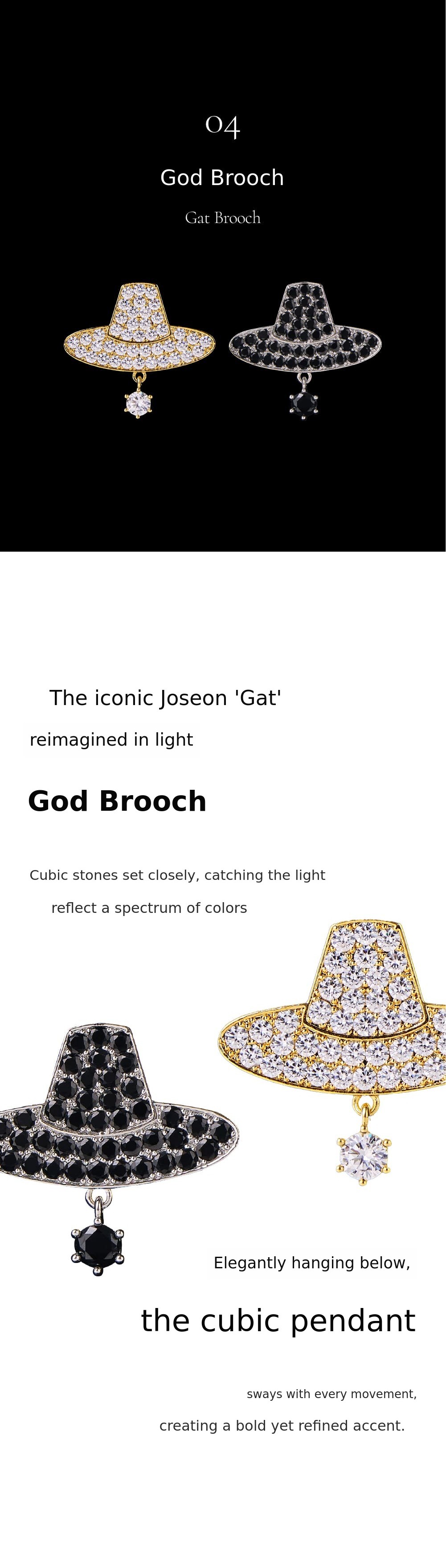 04

God Brooch

Gat Brooch

The iconic Joseon 'Gat'

reimagined in light

God Brooch

Cubic stones set closely, catching the light

reflect a spectrum of colors

Elegantly hanging below,

the cubic pendant

sways with every movement,

creating a bold yet refined accent.